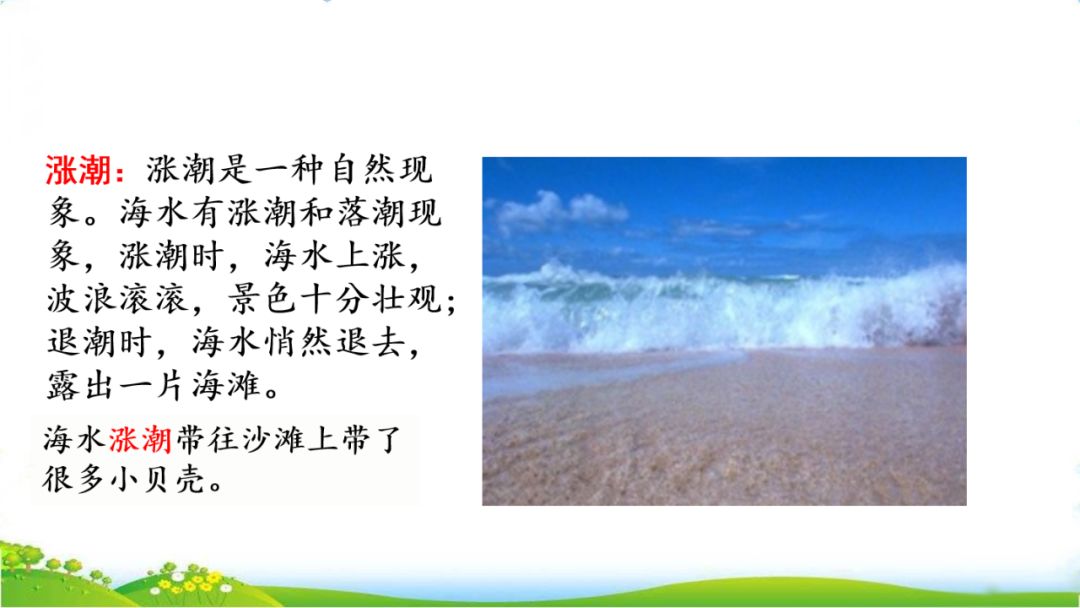 涨潮：涨潮是一种自然现象。海水有涨潮和落潮现象，涨潮时，海水上涨，波浪滚滚，景色十分壮观；退潮时，海水悄然退去，露出一片海滩。

海水涨潮带往沙滩上带了很多小贝壳。